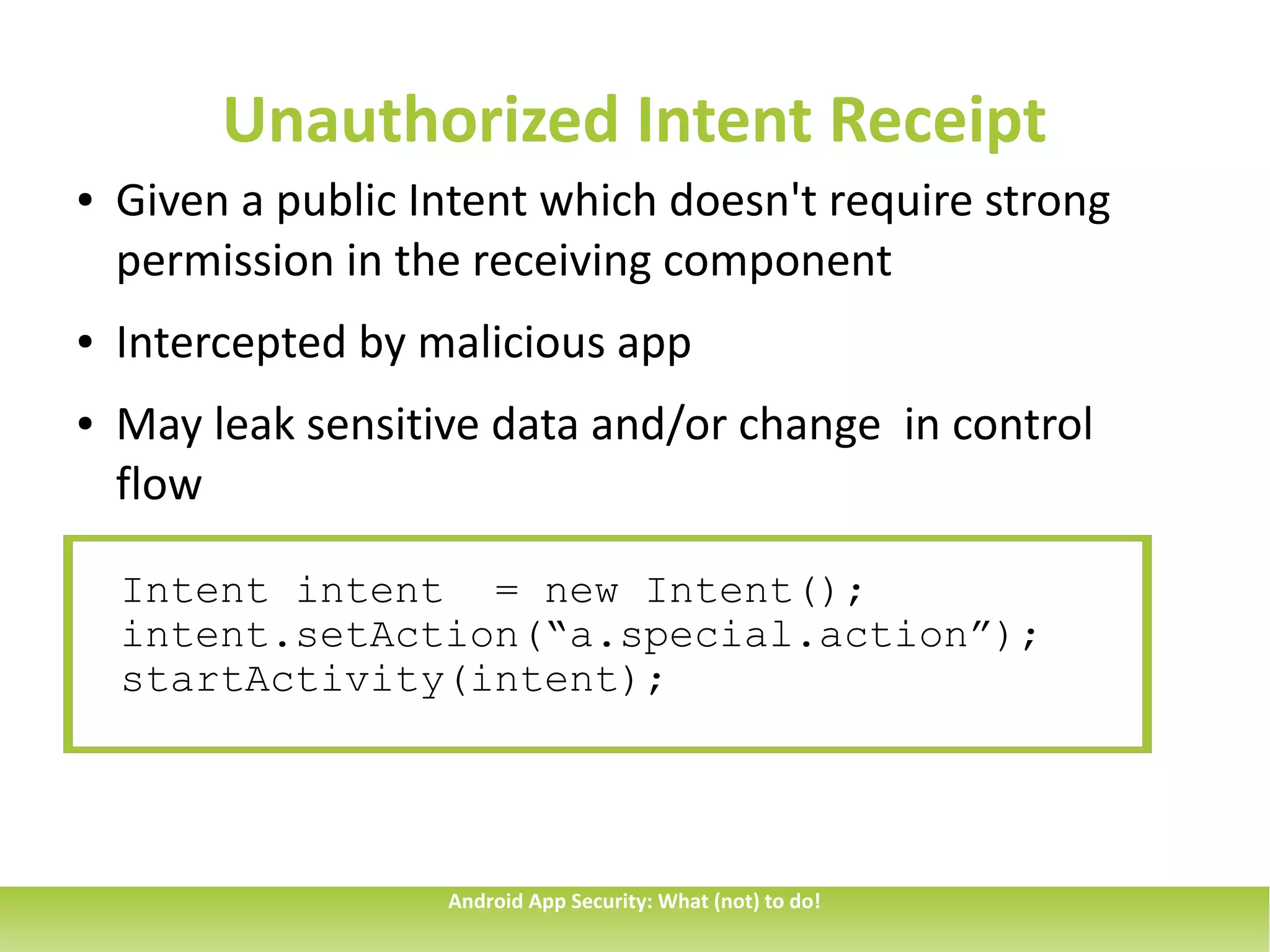 Unauthorized Intent Receipt

• Given a public Intent which doesn't require strong permission in the receiving component

• Intercepted by malicious app

• May leak sensitive data and/or change  in control flow

Intent intent  = new Intent();
intent.setAction(“a.special.action”);
startActivity(intent);

Android App Security: What (not) to do!